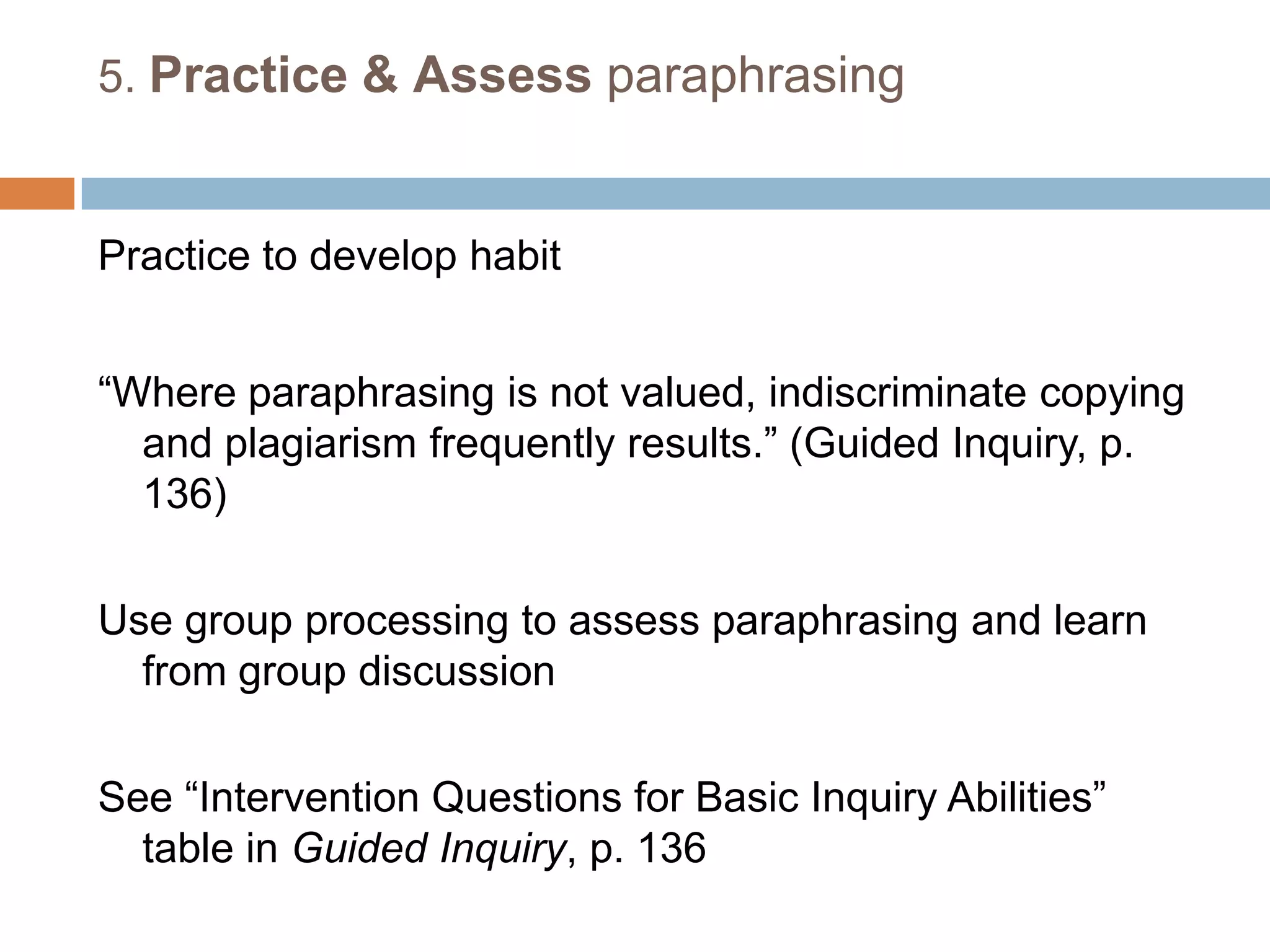 5. Practice & Assess paraphrasing

Practice to develop habit

“Where paraphrasing is not valued, indiscriminate copying and plagiarism frequently results.” (Guided Inquiry, p. 136)

Use group processing to assess paraphrasing and learn from group discussion

See “Intervention Questions for Basic Inquiry Abilities” table in Guided Inquiry, p. 136